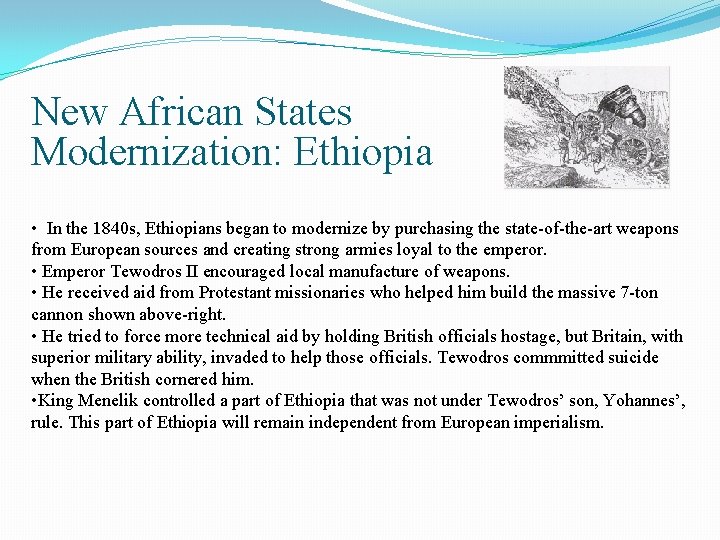 New African States
Modernization: Ethiopia

• In the 1840s, Ethiopians began to modernize by purchasing the state-of-the-art weapons from European sources and creating strong armies loyal to the emperor.
• Emperor Tewodros II encouraged local manufacture of weapons.
• He received aid from Protestant missionaries who helped him build the massive 7-ton cannon shown above-right.
• He tried to force more technical aid by holding British officials hostage, but Britain, with superior military ability, invaded to help those officials. Tewodros commmitted suicide when the British cornered him.
•King Menelik controlled a part of Ethiopia that was not under Tewodros' son, Yohannes', rule. This part of Ethiopia will remain independent from European imperialism.